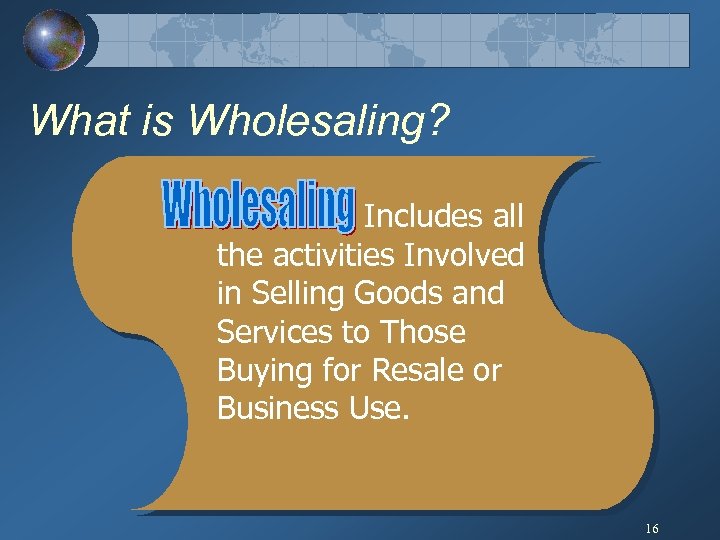 What is Wholesaling?

Wholesaling Includes all the activities Involved in Selling Goods and Services to Those Buying for Resale or Business Use.

16